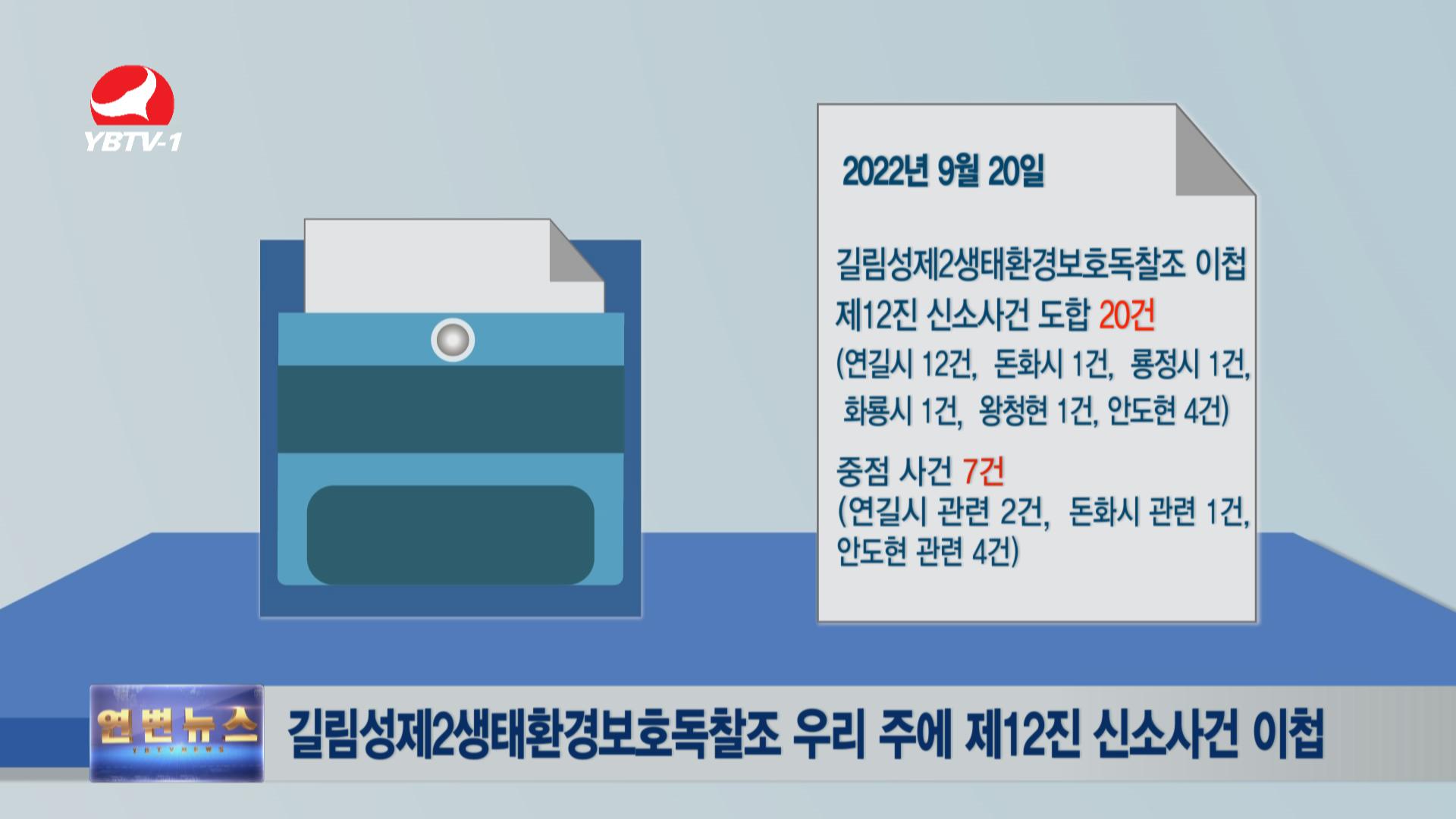 YBTV-1

2022년 9월 20일

길림성제2생태환경보호독찰조 이첩 제12진 신소사건 도합 20건
(연길시 12건, 돈화시 1건, 룡정시 1건, 화룡시 1건, 왕청현 1건, 안도현 4건)

중점 사건 7건
(연길시 관련 2건, 돈화시 관련 1건, 안도현 관련 4건)

연변뉴스
YBTVNEWS

길림성제2생태환경보호독찰조 우리 주에 제12진 신소사건 이첩